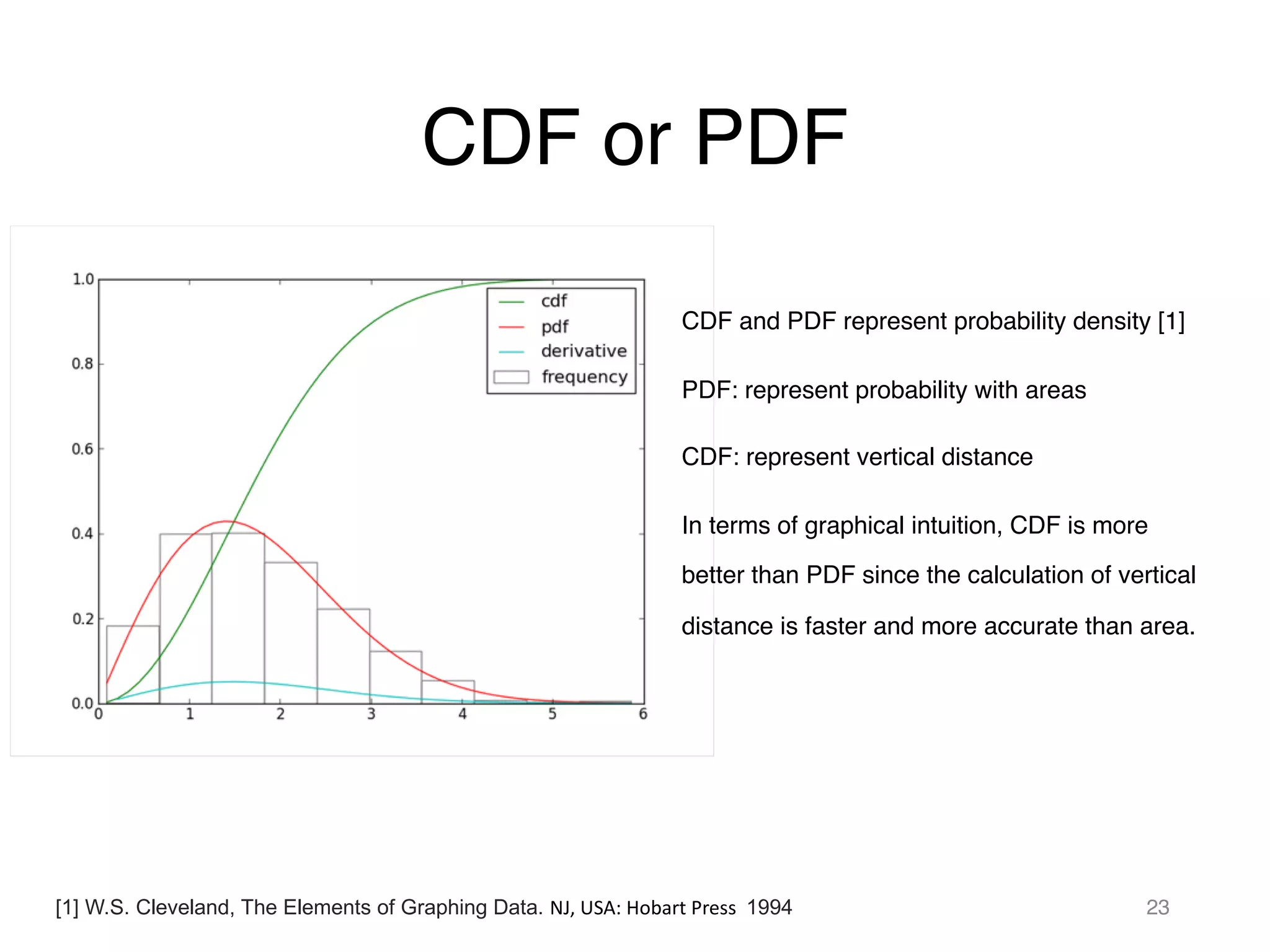 CDF or PDF

1.0
0.8
0.6
0.4
0.2
0.0
0
1
2
3
4
5
6
cdf
pdf
derivative
frequency

CDF and PDF represent probability density [1]

PDF: represent probability with areas

CDF: represent vertical distance

In terms of graphical intuition, CDF is more better than PDF since the calculation of vertical distance is faster and more accurate than area.

[1] W.S. Cleveland, The Elements of Graphing Data. NJ, USA: Hobart Press 1994

23